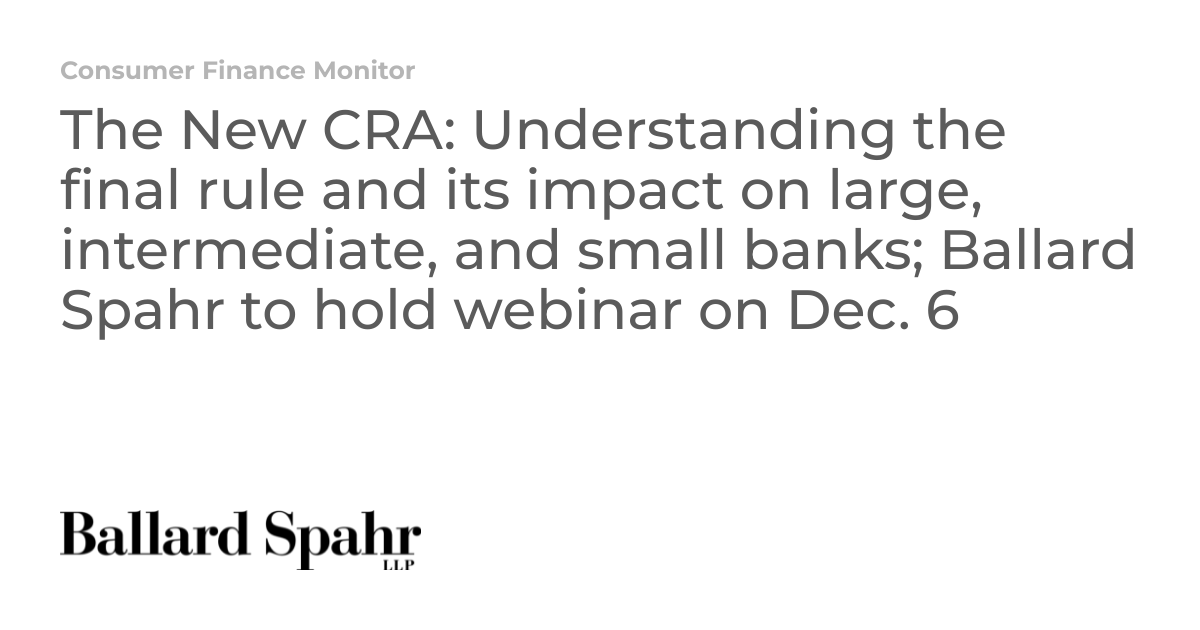 Consumer Finance Monitor

The New CRA: Understanding the final rule and its impact on large, intermediate, and small banks; Ballard Spahr to hold webinar on Dec. 6

Ballard Spahr
LLP